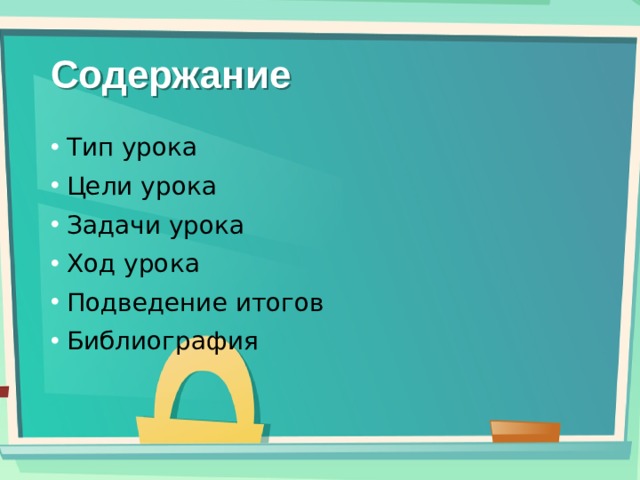 Содержание

• Тип урока
• Цели урока
• Задачи урока
• Ход урока
• Подведение итогов
• Библиография